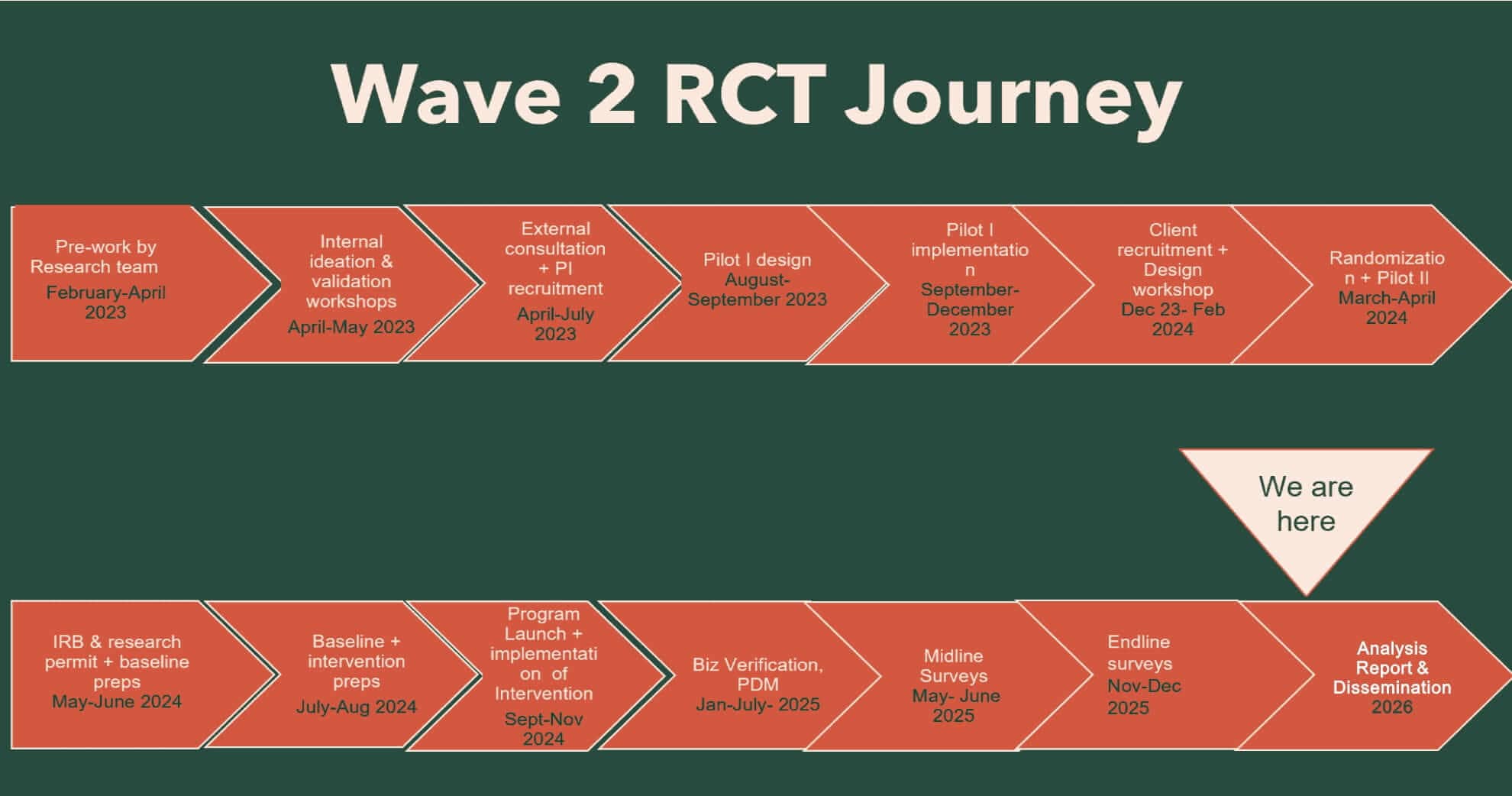 Wave 2 RCT Journey

Pre-work by Research team February-April 2023

Internal ideation & validation workshops April-May 2023

External consultation + PI recruitment April-July 2023

Pilot I design August-September 2023

Pilot I implementatio n September-December 2023

Client recruitment + Design workshop Dec 23- Feb 2024

Randomizatio n + Pilot II March-April 2024

We are here

IRB & research permit + baseline preps May-June 2024

Baseline + intervention preps July-Aug 2024

Program Launch + implementati on of Intervention Sept-Nov 2024

Biz Verification, PDM Jan-July- 2025

Midline Surveys May- June 2025

Endline surveys Nov-Dec 2025

Analysis Report & Dissemination 2026